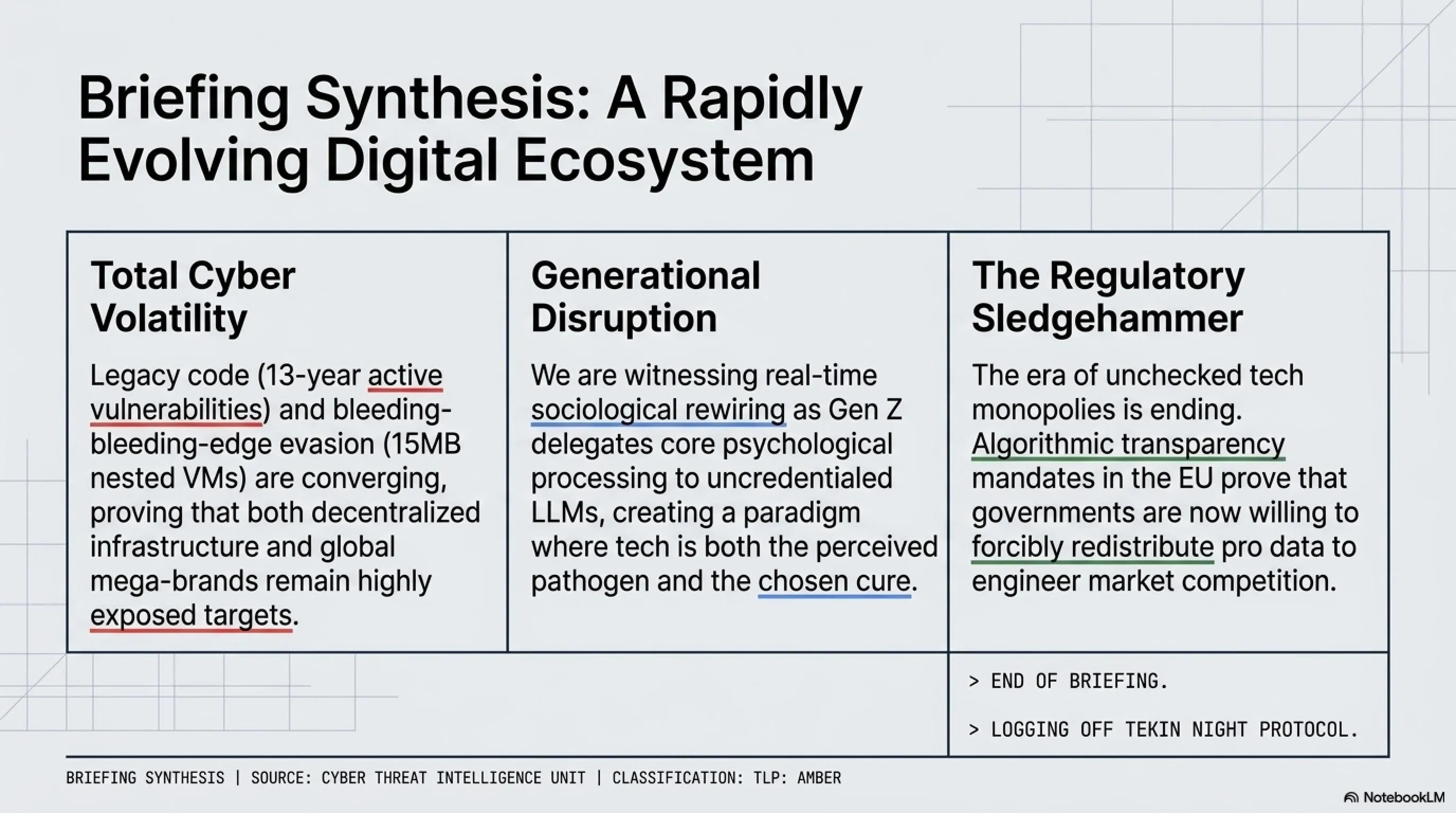 Briefing Synthesis: A Rapidly Evolving Digital Ecosystem

Total Cyber Volatility

Legacy code (13-year active vulnerabilities) and bleeding-bleeding-edge evasion (15MB nested VMs) are converging, proving that both decentralized infrastructure and global mega-brands remain highly exposed targets.

Generational Disruption

We are witnessing real-time sociological rewiring as Gen Z delegates core psychological processing to uncredentialed LLMs, creating a paradigm where tech is both the perceived pathogen and the chosen cure.

The Regulatory Sledgehammer

The era of unchecked tech monopolies is ending. Algorithmic transparency mandates in the EU prove that governments are now willing to forcibly redistribute pro data to engineer market competition.

> END OF BRIEFING.

> LOGGING OFF TEKIN NIGHT PROTOCOL.

BRIEFING SYNTHESIS | SOURCE: CYBER THREAT INTELLIGENCE UNIT | CLASSIFICATION: TLP: AMBER

NotebookLM